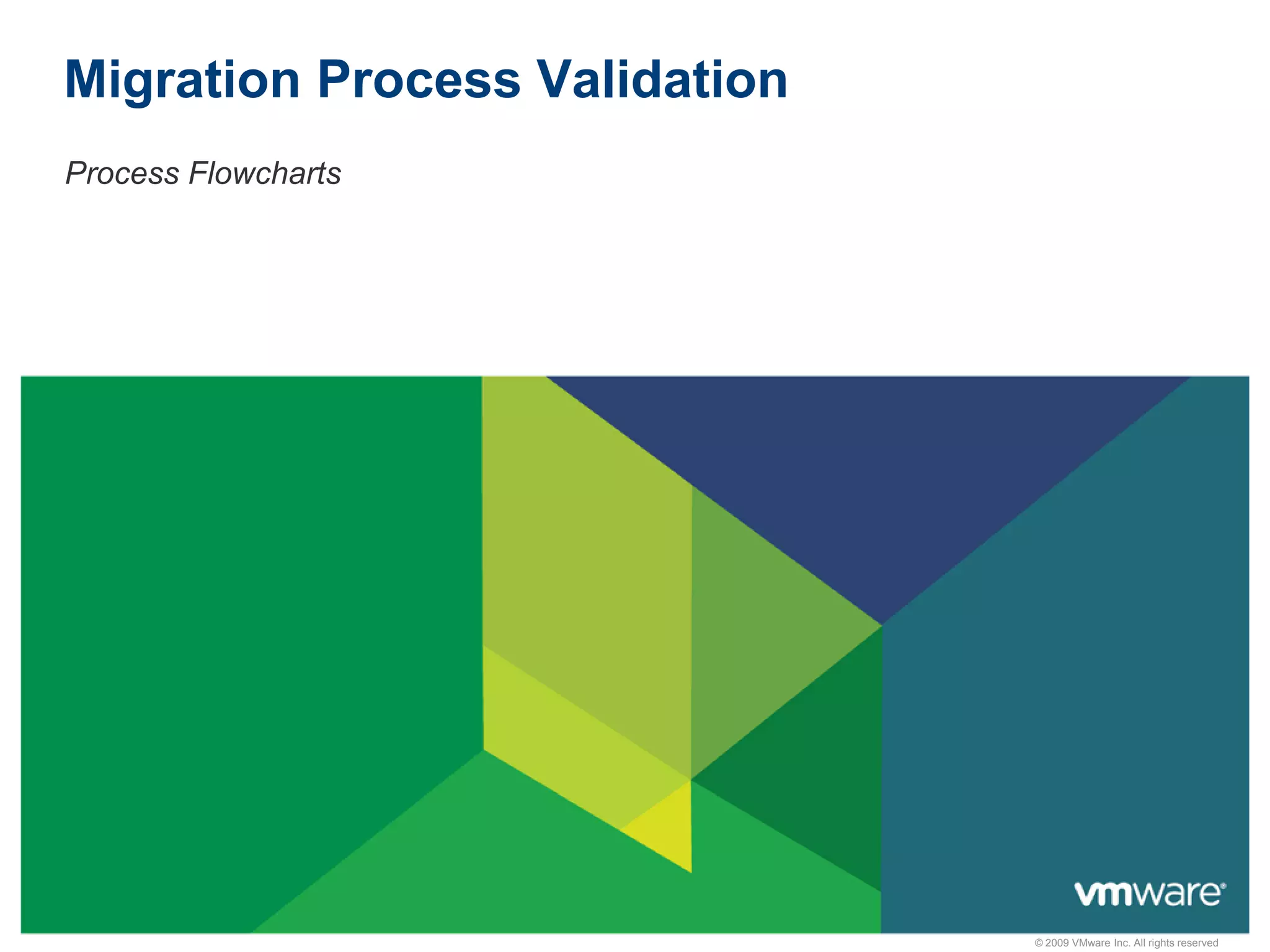 Migration Process Validation

Process Flowcharts

vmware®

© 2009 VMware Inc. All rights reserved